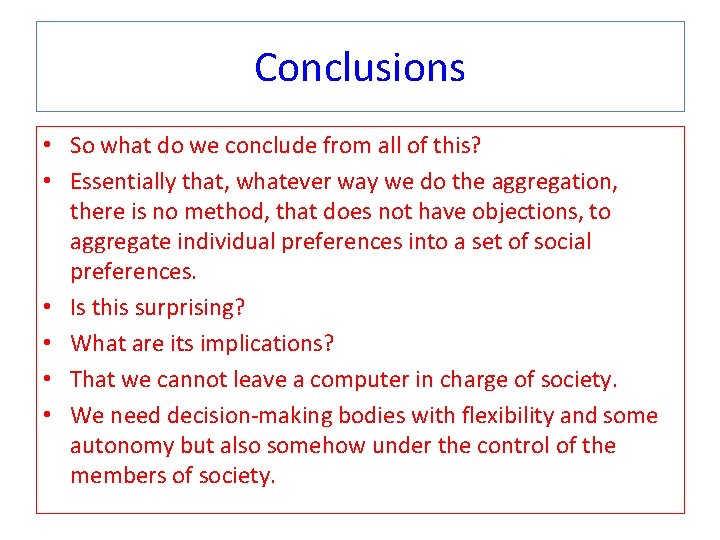 Conclusions

• So what do we conclude from all of this?
• Essentially that, whatever way we do the aggregation, there is no method, that does not have objections, to aggregate individual preferences into a set of social preferences.
• Is this surprising?
• What are its implications?
• That we cannot leave a computer in charge of society.
• We need decision-making bodies with flexibility and some autonomy but also somehow under the control of the members of society.